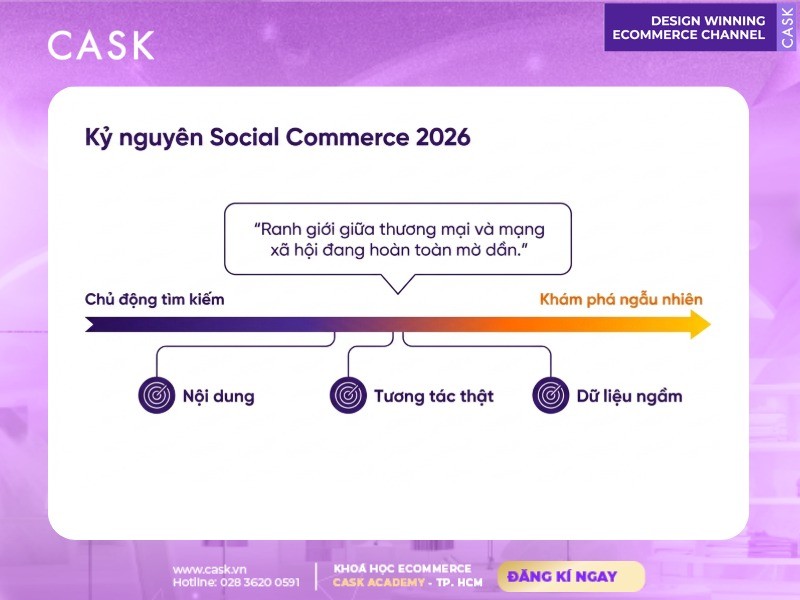 CASK

DESIGN WINNING ECOMMERCE CHANNEL

CASK

Kỷ nguyên Social Commerce 2026

"Ranh giới giữa thương mại và mạng xã hội đang hoàn toàn mờ dần."

Chủ động tìm kiếm

Khám phá ngẫu nhiên

Nội dung

Tương tác thật

Dữ liệu ngầm

www.cask.vn
Hotline: 028 3620 0591

KHOÁ HỌC ECOMMERCE
CASK ACADEMY - TP. HCM

ĐĂNG KÍ NGAY